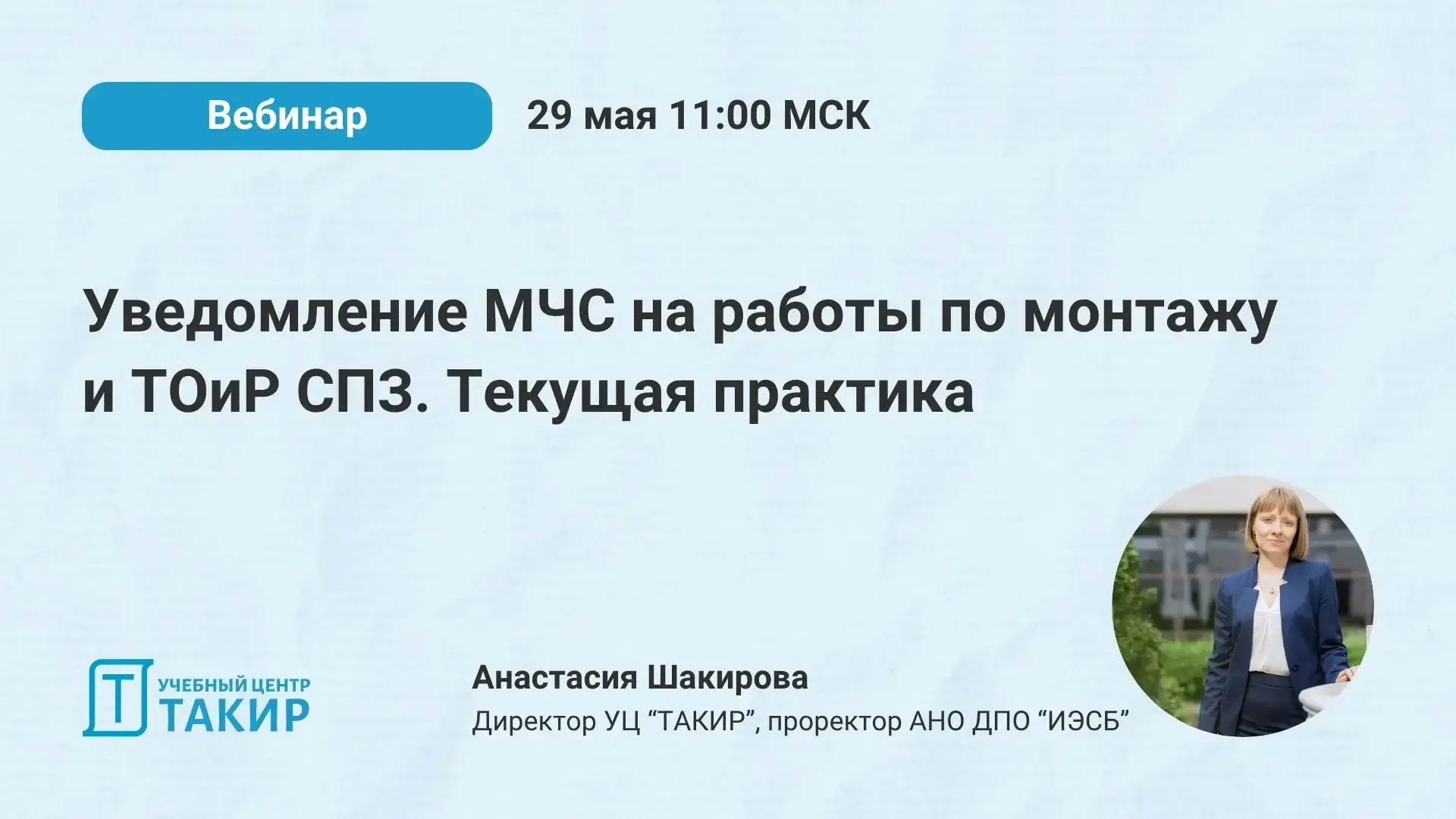 Вебинар

29 мая 11:00 МСК

Уведомление МЧС на работы по монтажу и ТОиР СПЗ. Текущая практика

Т
УЧЕБНЫЙ ЦЕНТР
ТАКИР

Анастасия Шакирова
Директор УЦ “ТАКИР”, проректор АНО ДПО “ИЭСБ”